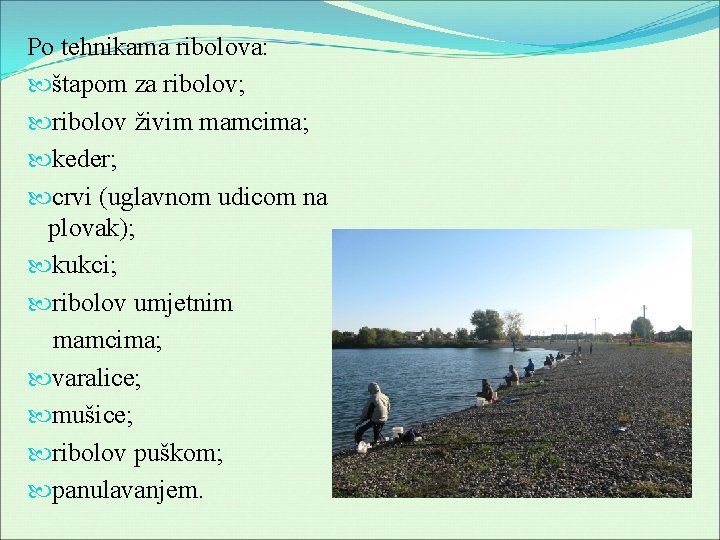 Po tehnikama ribolova:
štapom za ribolov;
ribolov živim mamcima;
keder;
crvi (uglavnom udicom na plovak);
kukci;
ribolov umjetnim mamcima;
varalice;
mušice;
ribolov puškom;
panulavanjem.